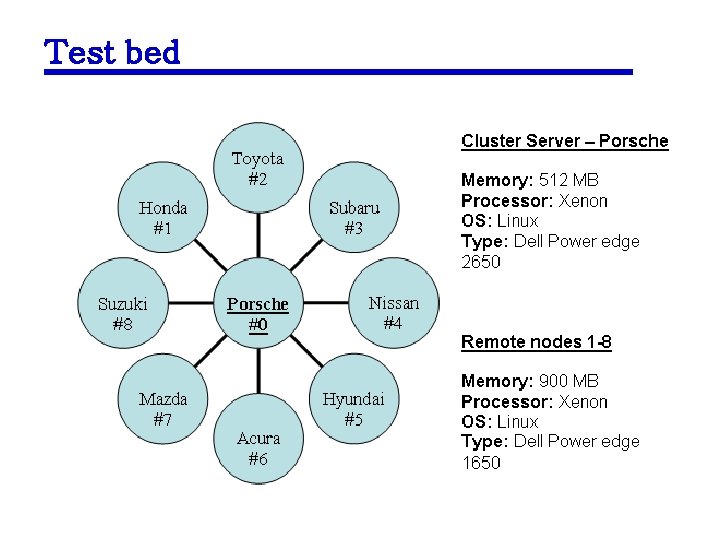 Test bed

Toyota
#2

Honda
#1

Subaru
#3

Suzuki
#8

Porsche
#0

Nissan
#4

Mazda
#7

Hyundai
#5

Acura
#6

Cluster Server – Porsche

Memory: 512 MB
Processor: Xenon
OS: Linux
Type: Dell Power edge 2650

Remote nodes 1-8

Memory: 900 MB
Processor: Xenon
OS: Linux
Type: Dell Power edge 1650